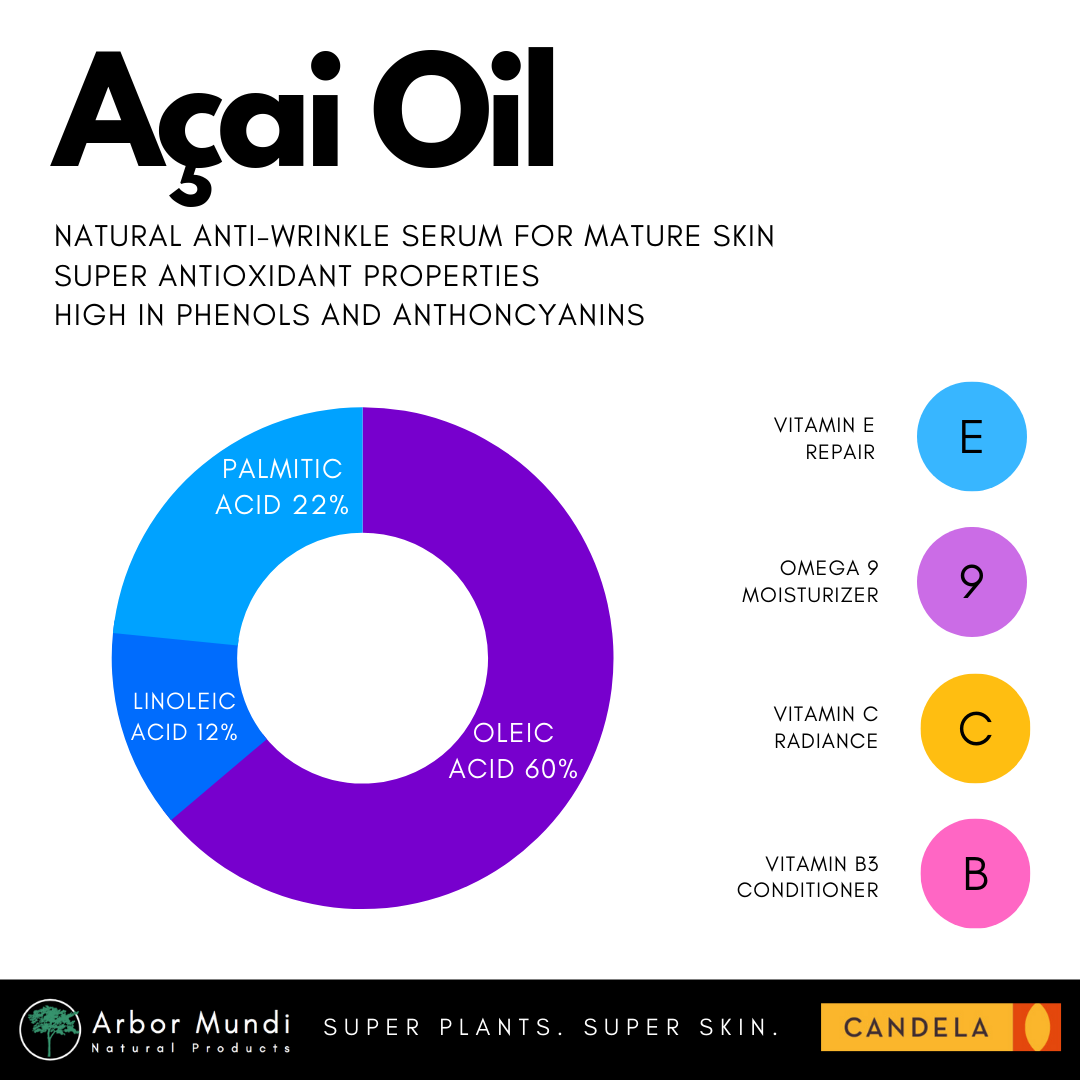 Açai Oil

NATURAL ANTI-WRINKLE SERUM FOR MATURE SKIN
SUPER ANTIOXIDANT PROPERTIES
HIGH IN PHENOLS AND ANTHONCYANINS

PALMITIC ACID 22%

LINOLEIC ACID 12%

OLEIC ACID 60%

VITAMIN E
REPAIR
E

OMEGA 9
MOISTURIZER
9

VITAMIN C
RADIANCE
C

VITAMIN B3
CONDITIONER
B

Arbor Mundi
Natural Products

SUPER PLANTS. SUPER SKIN.

CANDELA